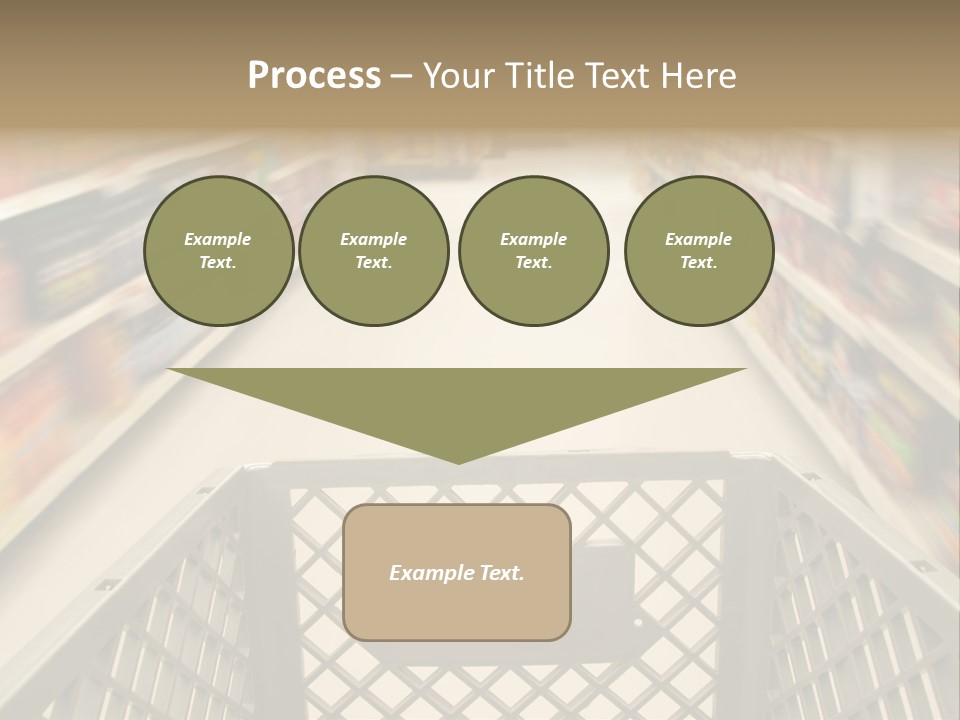 Process – Your Title Text Here

Example Text.

Example Text.

Example Text.

Example Text.

Example Text.